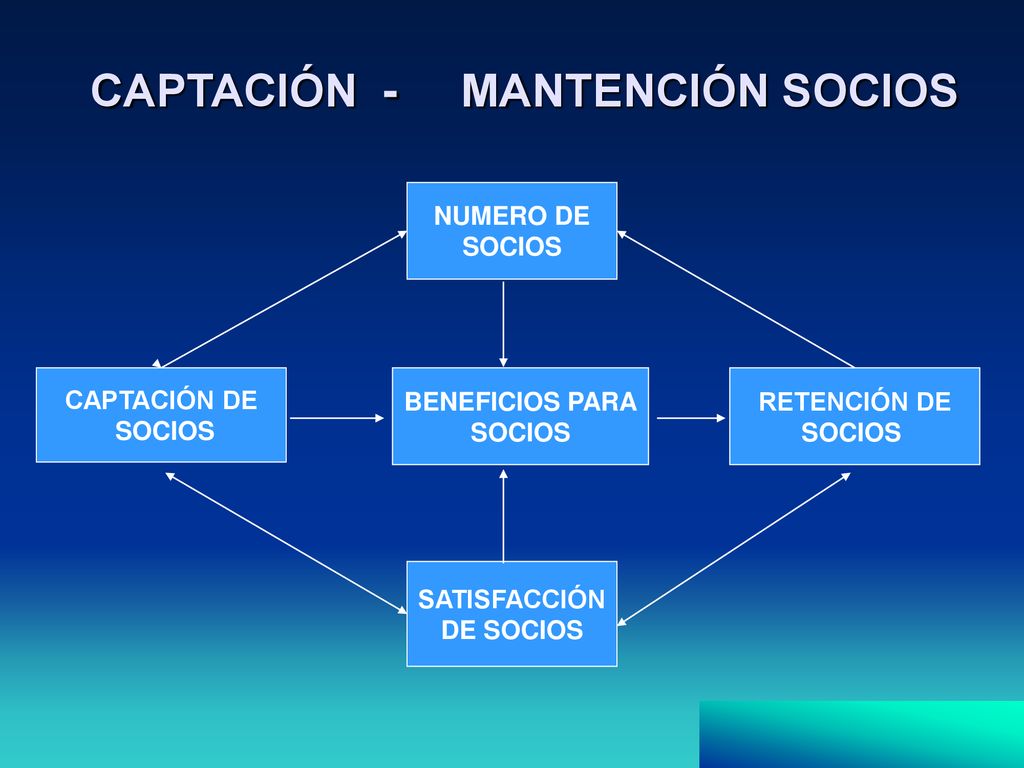 CAPTACIÓN - MANTENCIÓN SOCIOS

NUMERO DE SOCIOS

CAPTACIÓN DE SOCIOS

BENEFICIOS PARA SOCIOS

RETENCIÓN DE SOCIOS

SATISFACCIÓN DE SOCIOS